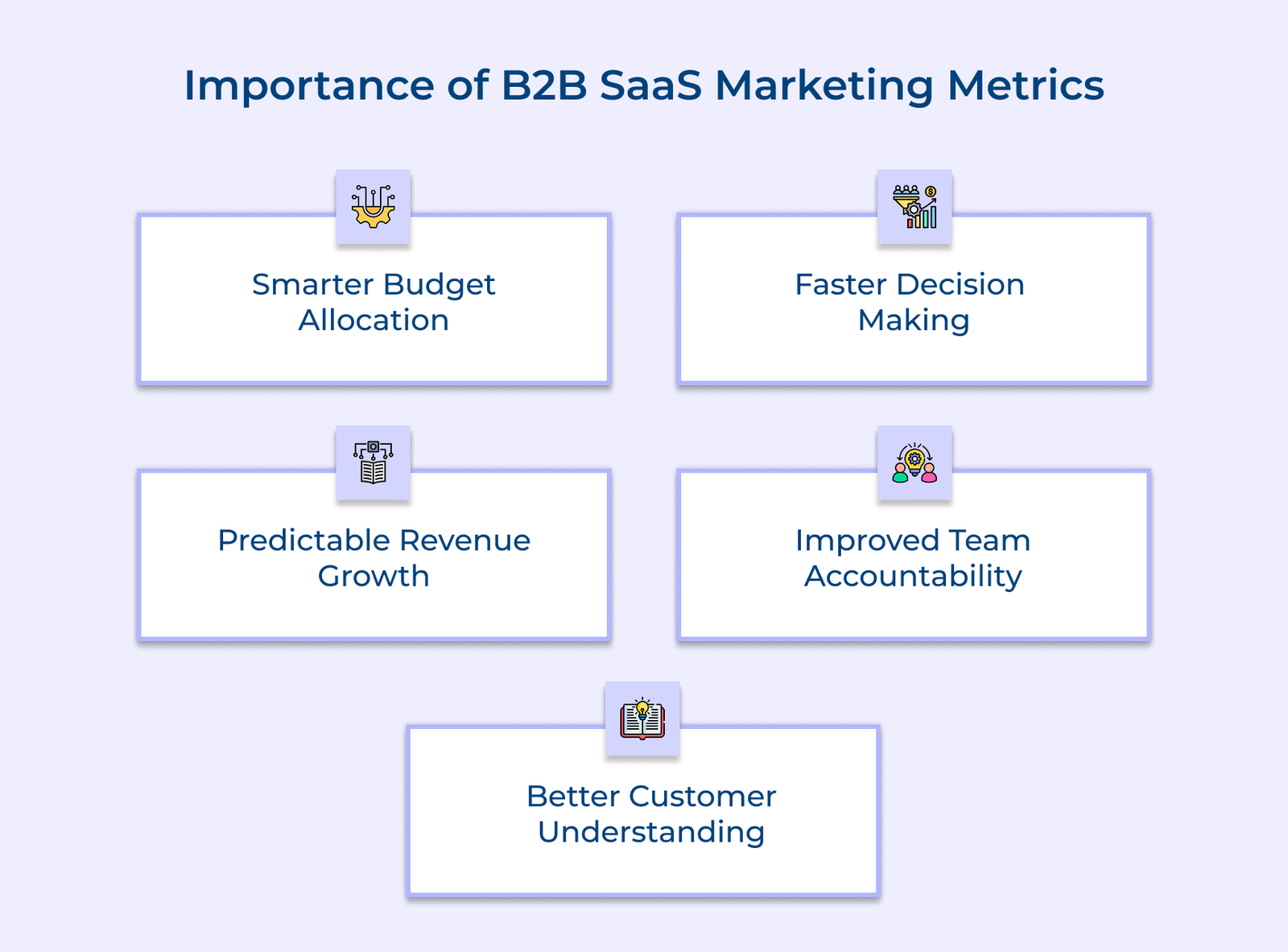 Importance of B2B SaaS Marketing Metrics

Smarter Budget Allocation

Faster Decision Making

Predictable Revenue Growth

Improved Team Accountability

Better Customer Understanding